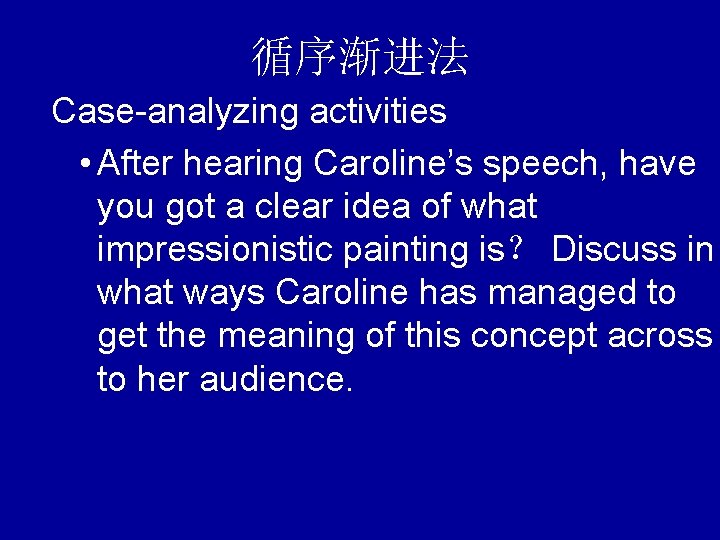 循序渐进法

Case-analyzing activities

• After hearing Caroline's speech, have you got a clear idea of what impressionistic painting is？ Discuss in what ways Caroline has managed to get the meaning of this concept across to her audience.